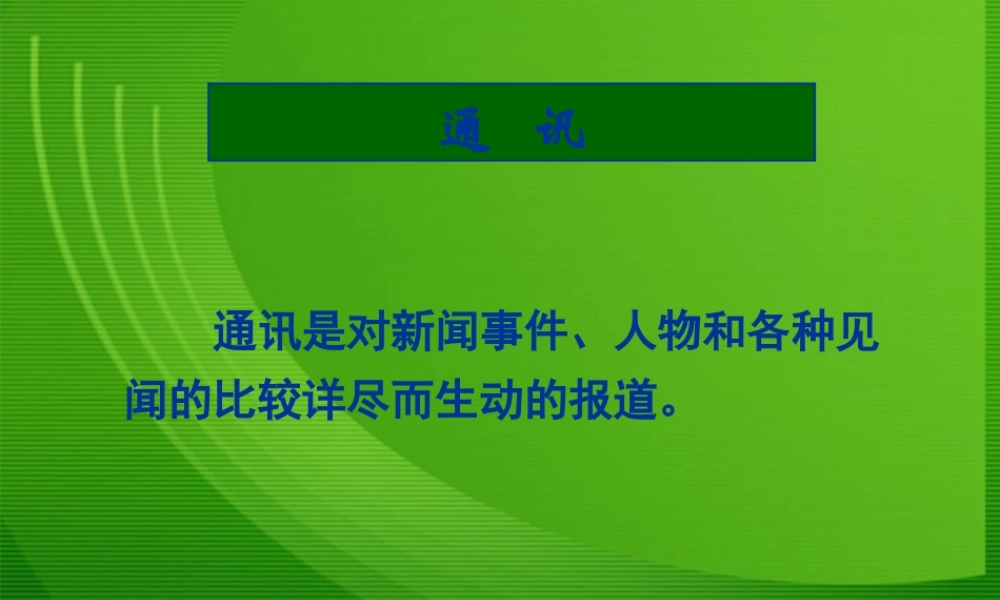 通 讯

通讯是对新闻事件、人物和各种见闻的比较详尽而生动的报道。